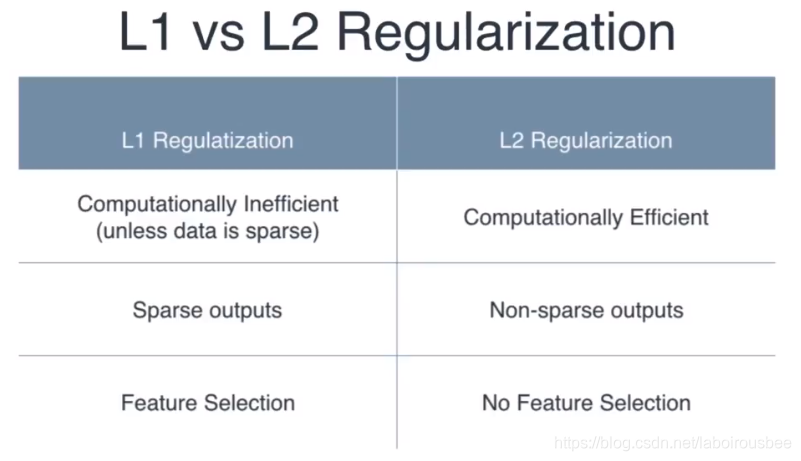 L1 vs L2 Regularization

| L1 Regulatization | L2 Regularization |
|---|---|
| Computationally Inefficient (unless data is sparse) | Computationally Efficient |
| Sparse outputs | Non-sparse outputs |
| Feature Selection | No Feature Selection |

https://blog.csdn.net/laboirousbee